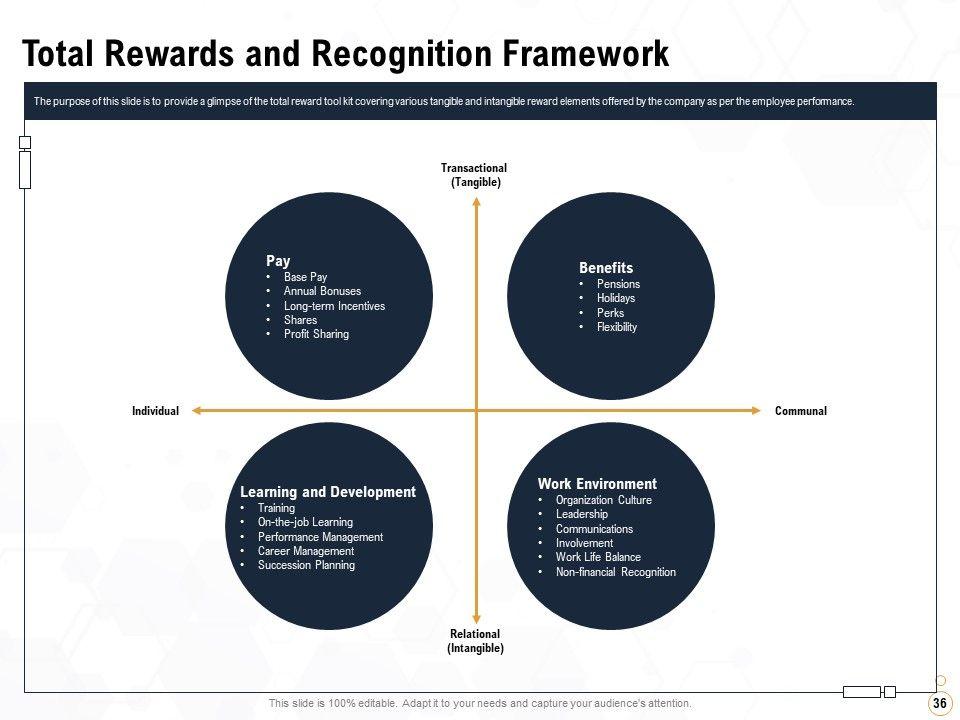 Total Rewards and Recognition Framework

The purpose of this slide is to provide a glimpse of the total reward tool kit covering various tangible and intangible reward elements offered by the company as per the employee performance.

Transactional
(Tangible)

Pay
• Base Pay
• Annual Bonuses
• Long-term Incentives
• Shares
• Profit Sharing

Benefits
• Pensions
• Holidays
• Perks
• Flexibility

Individual

Communal

Learning and Development
• Training
• On-the-job Learning
• Performance Management
• Career Management
• Succession Planning

Work Environment
• Organization Culture
• Leadership
• Communications
• Involvement
• Work Life Balance
• Non-financial Recognition

Relational
(Intangible)

This slide is 100% editable. Adapt it to your needs and capture your audience's attention.

36